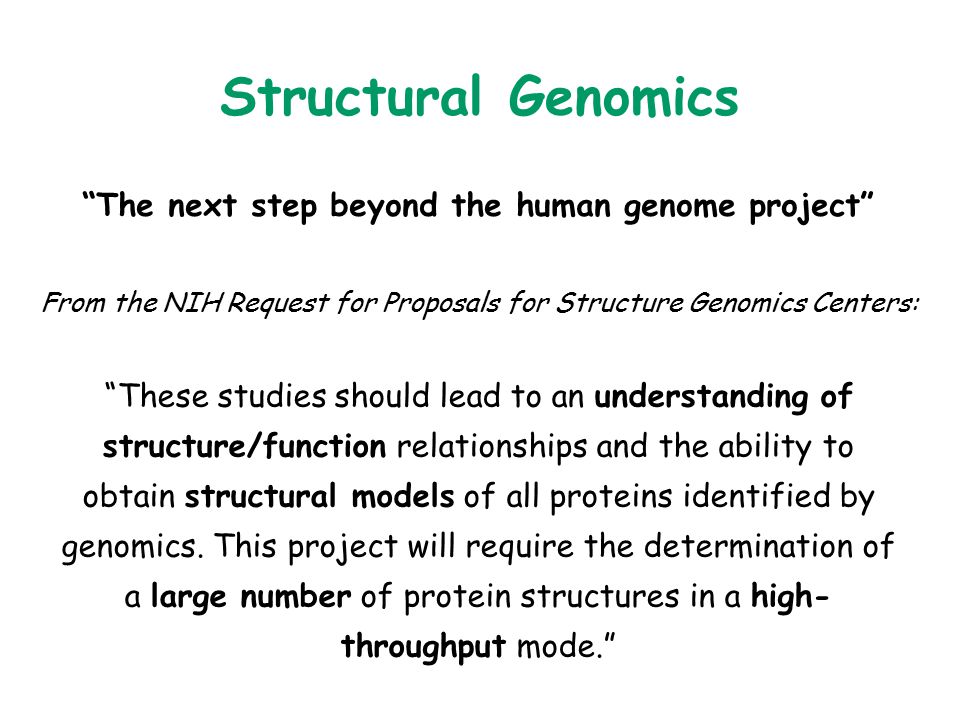 Structural Genomics

“The next step beyond the human genome project”

From the NIH Request for Proposals for Structure Genomics Centers:

“These studies should lead to an understanding of structure/function relationships and the ability to obtain structural models of all proteins identified by genomics. This project will require the determination of a large number of protein structures in a high-throughput mode.”